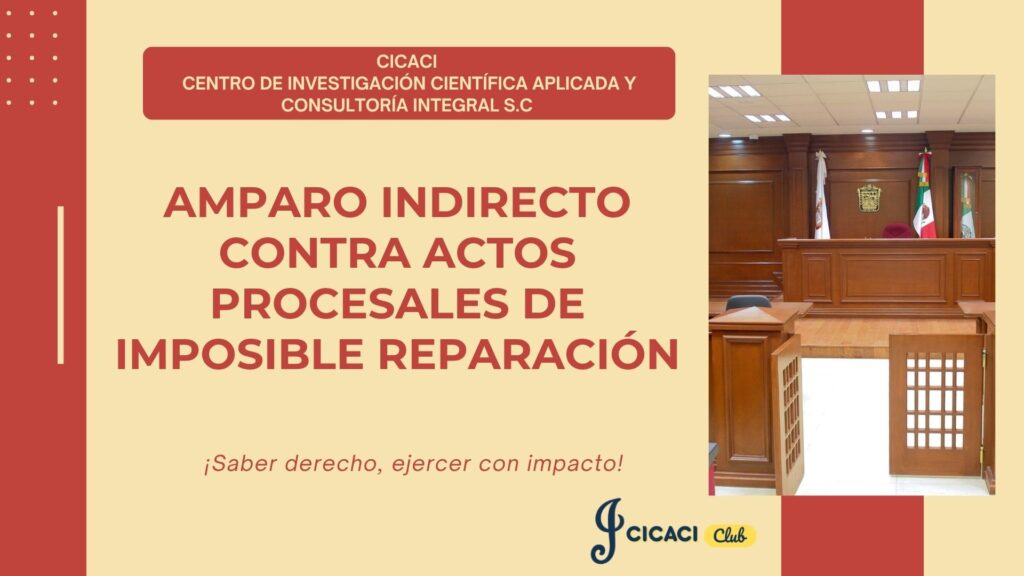 CICACI
CENTRO DE INVESTIGACIÓN CIENTÍFICA APLICADA Y CONSULTORÍA INTEGRAL S.C

AMPARO INDIRECTO CONTRA ACTOS PROCESALES DE IMPOSIBLE REPARACIÓN

¡Saber derecho, ejercer con impacto!

CICACI Club